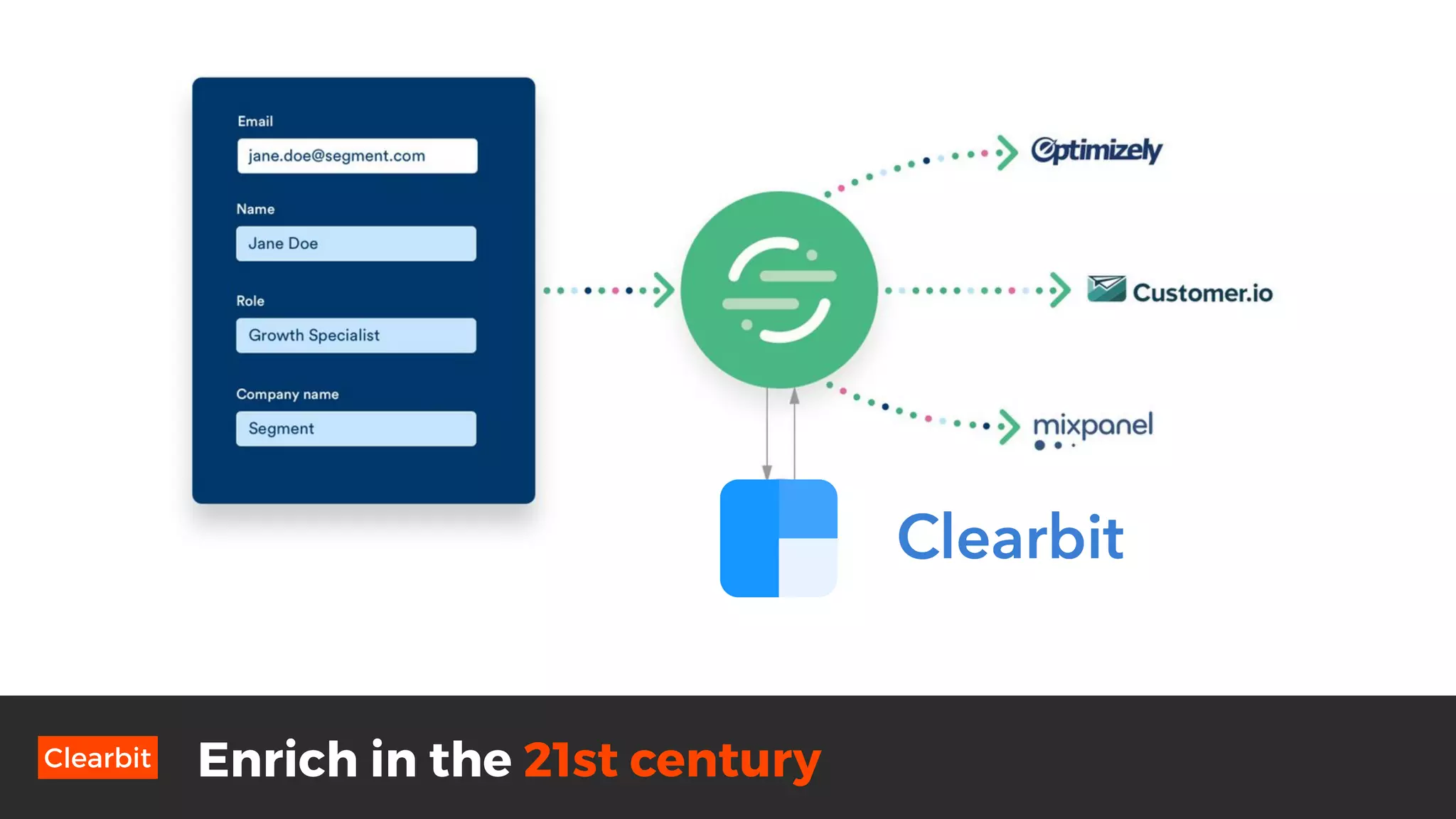 Email
jane.doe@segment.com

Name
Jane Doe

Role
Growth Specialist

Company name
Segment

Optimizely

Customer.io

mixpanel

Clearbit

Clearbit

Enrich in the 21st century